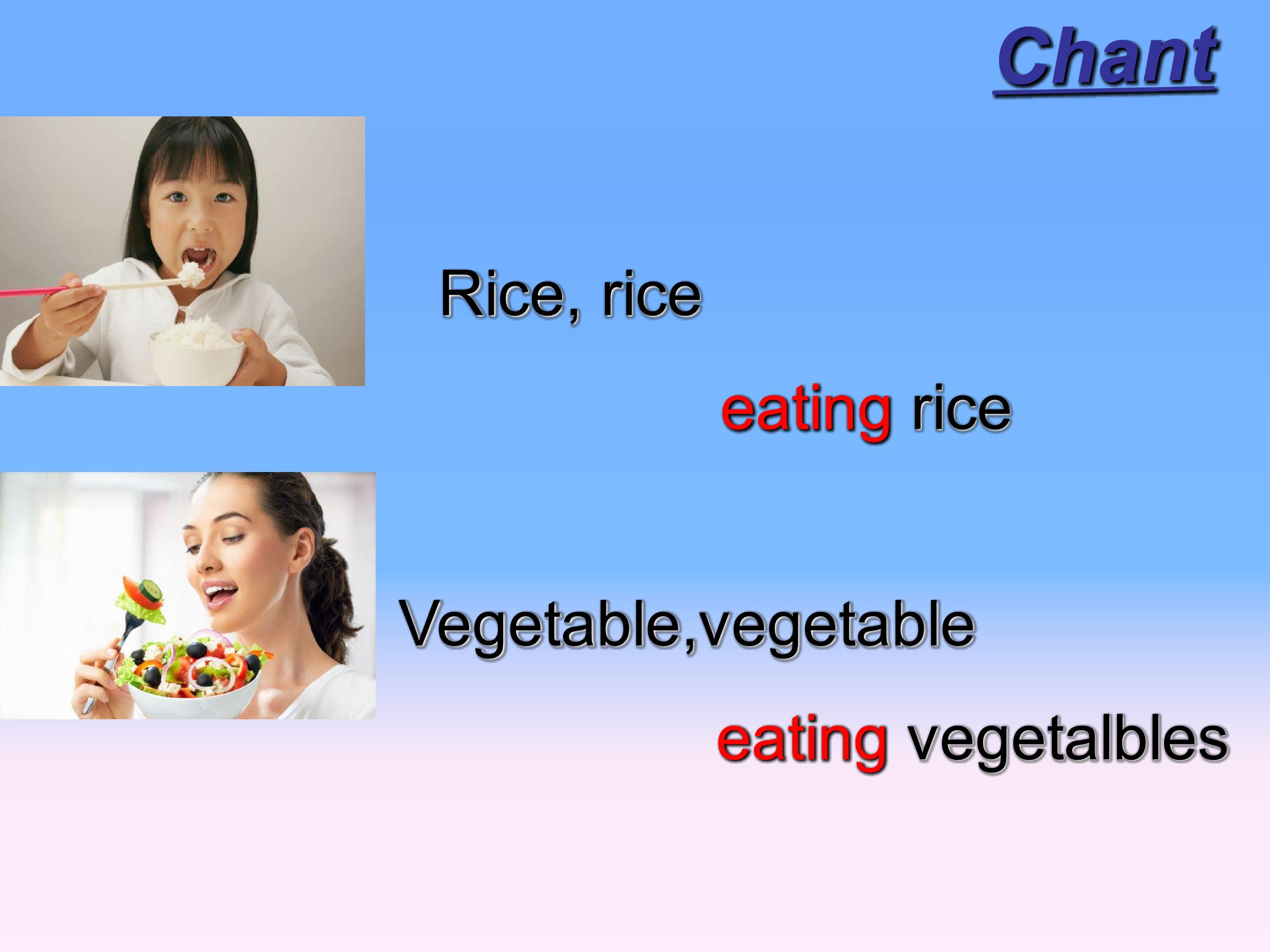 Chant

Rice, rice

eating rice

Vegetable,vegetable

eating vegetalbles